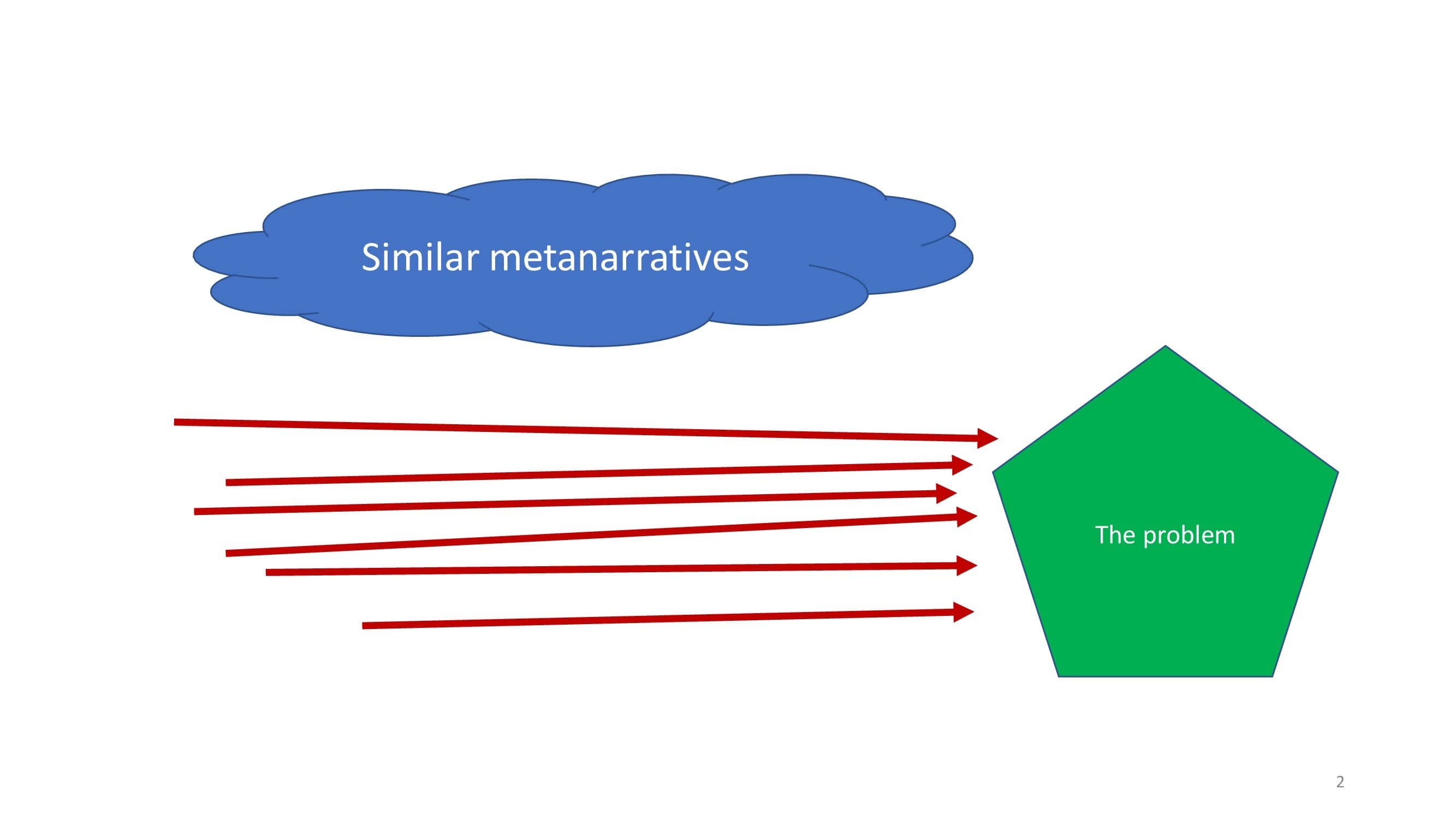 Similar metanarratives

The problem

2